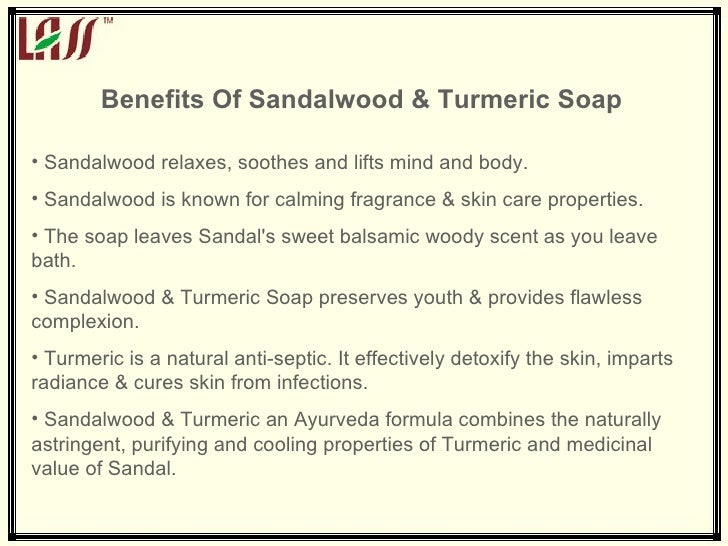 LASS™

Benefits Of Sandalwood & Turmeric Soap

• Sandalwood relaxes, soothes and lifts mind and body.

• Sandalwood is known for calming fragrance & skin care properties.

• The soap leaves Sandal's sweet balsamic woody scent as you leave bath.

• Sandalwood & Turmeric Soap preserves youth & provides flawless complexion.

• Turmeric is a natural anti-septic. It effectively detoxify the skin, imparts radiance & cures skin from infections.

• Sandalwood & Turmeric an Ayurveda formula combines the naturally astringent, purifying and cooling properties of Turmeric and medicinal value of Sandal.